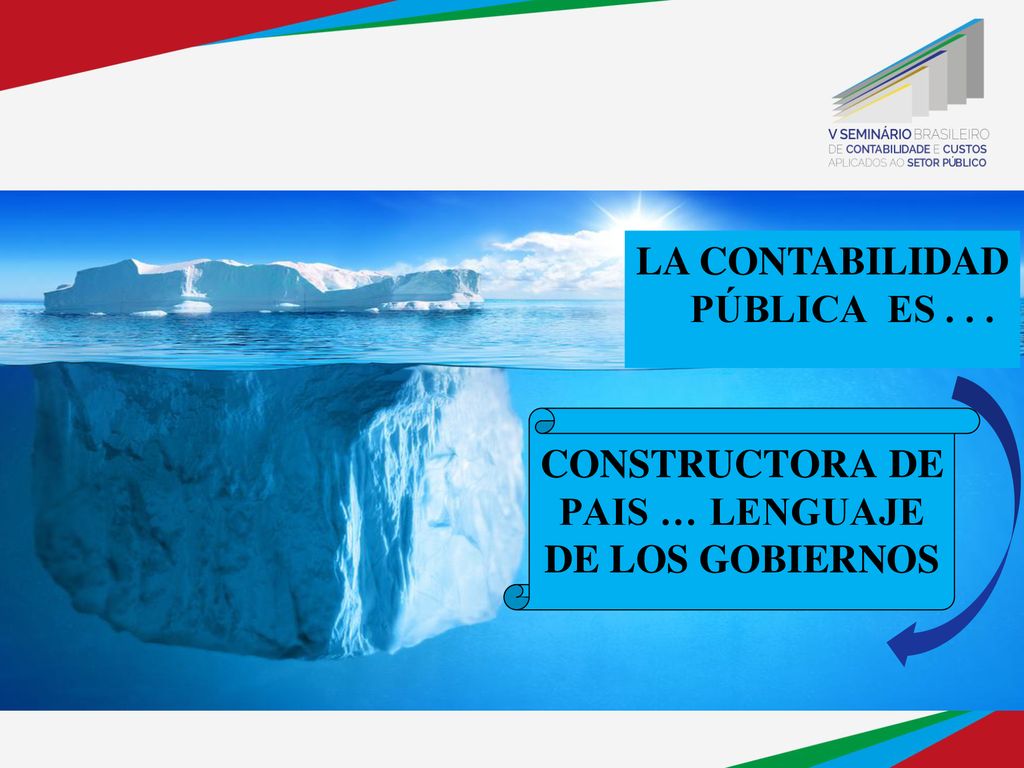 V SEMINÁRIO BRASILEIRO
DE CONTABILIDADE E CUSTOS
APLICADOS AO SETOR PÚBLICO

LA CONTABILIDAD PÚBLICA ES . . .

CONSTRUCTORA DE PAIS … LENGUAJE DE LOS GOBIERNOS